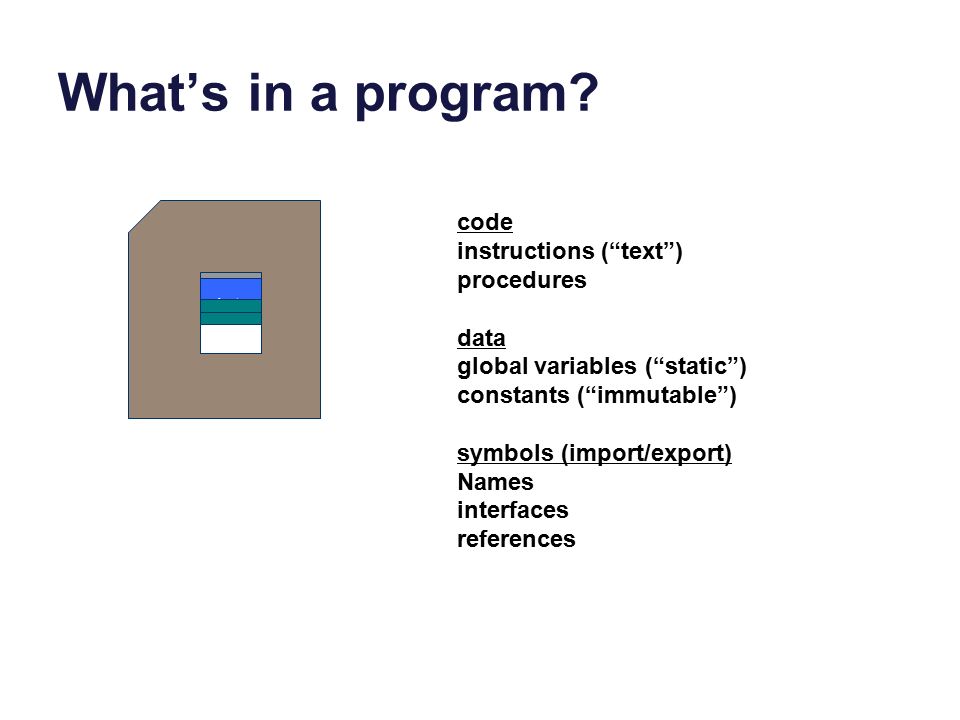 What’s in a program?

code
instructions (“text”)
procedures

data
global variables (“static”)
constants (“immutable”)

symbols (import/export)
Names
interfaces
references